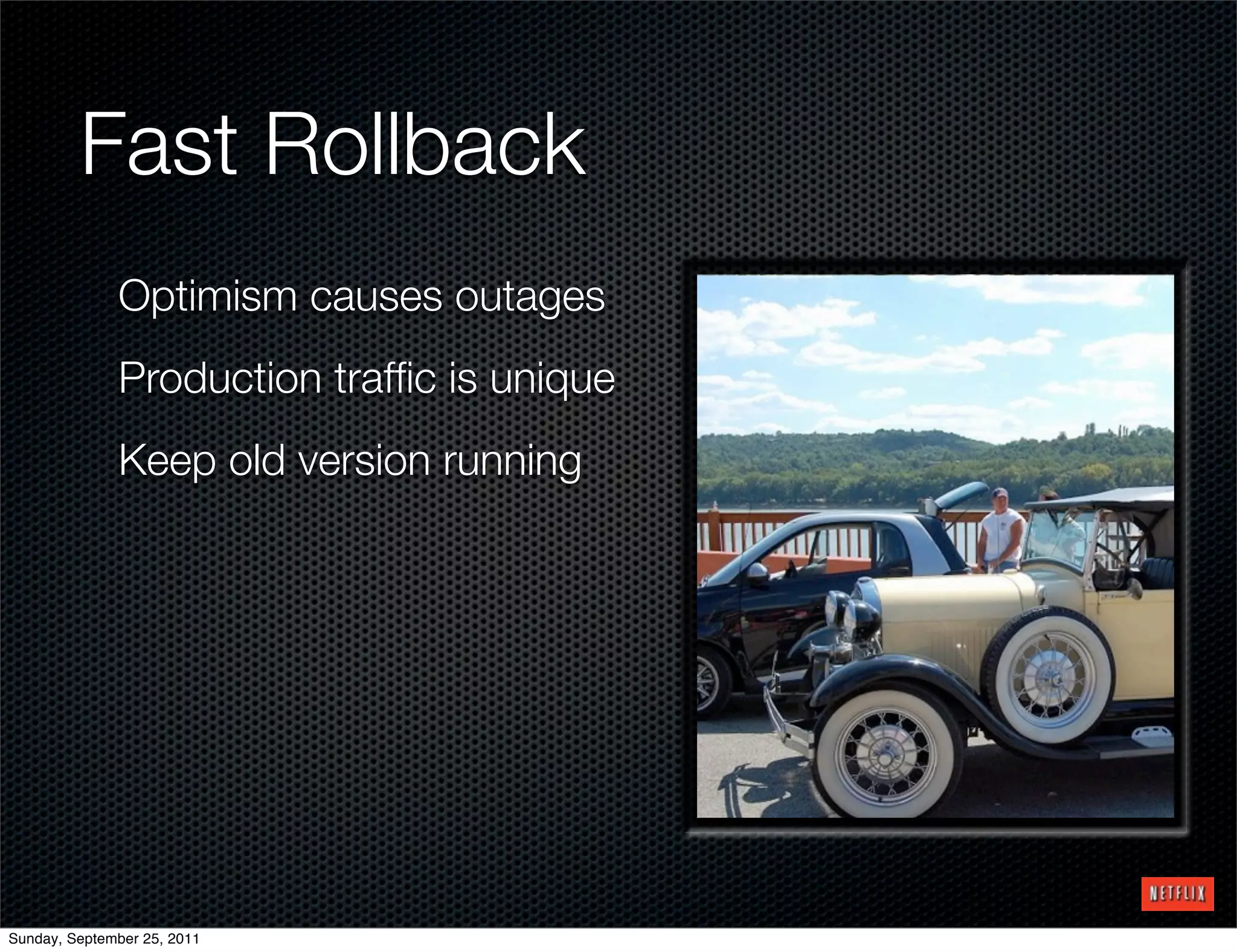 Fast Rollback

Optimism causes outages

Production traffic is unique

Keep old version running

NETFLIX

Sunday, September 25, 2011